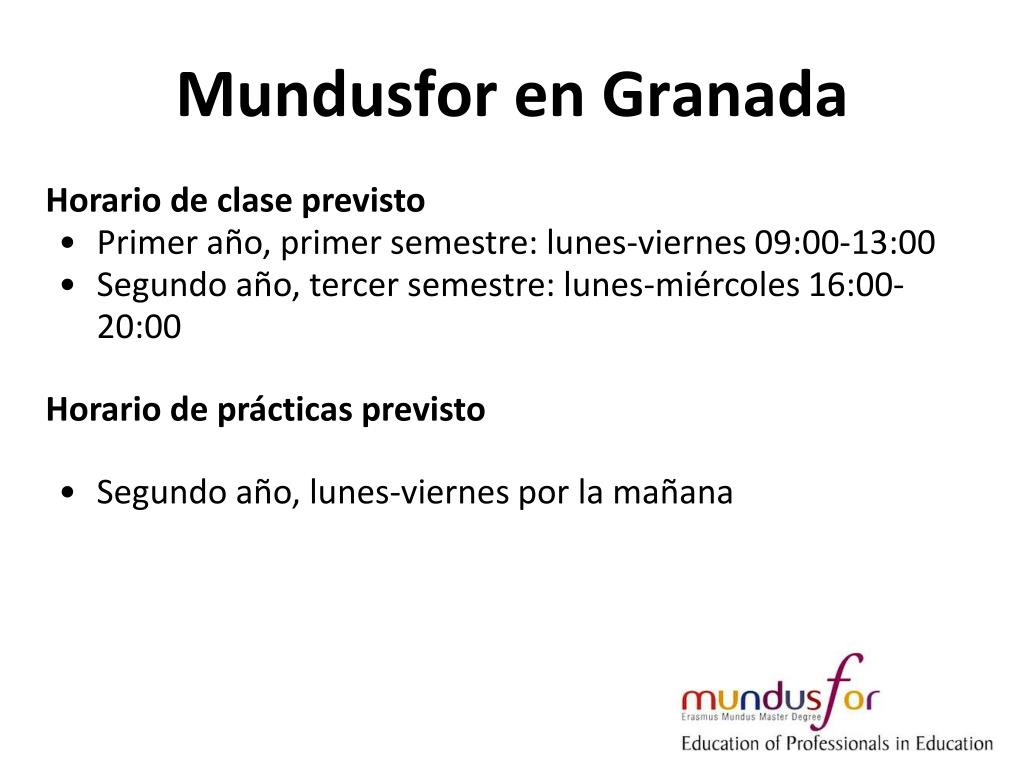 Mundusfor en Granada

Horario de clase previsto
• Primer año, primer semestre: lunes-viernes 09:00-13:00
• Segundo año, tercer semestre: lunes-miércoles 16:00-20:00

Horario de prácticas previsto

• Segundo año, lunes-viernes por la mañana

mundusfor
Erasmus Mundus Master Degree
Education of Professionals in Education